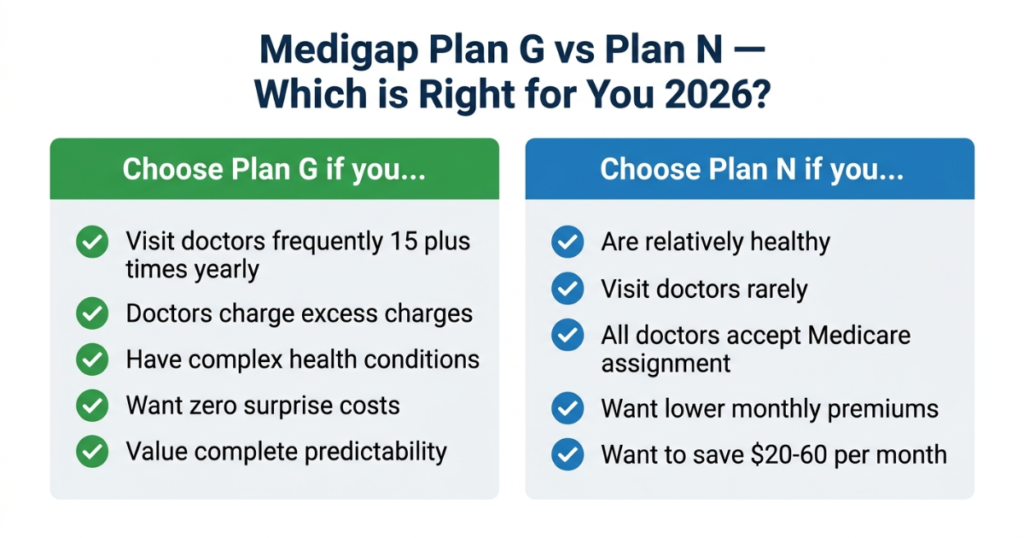 Medigap Plan G vs Plan N — Which is Right for You 2026?

Choose Plan G if you...

Visit doctors frequently 15 plus times yearly

Doctors charge excess charges

Have complex health conditions

Want zero surprise costs

Value complete predictability

Choose Plan N if you...

Are relatively healthy

Visit doctors rarely

All doctors accept Medicare assignment

Want lower monthly premiums

Want to save \$20-60 per month